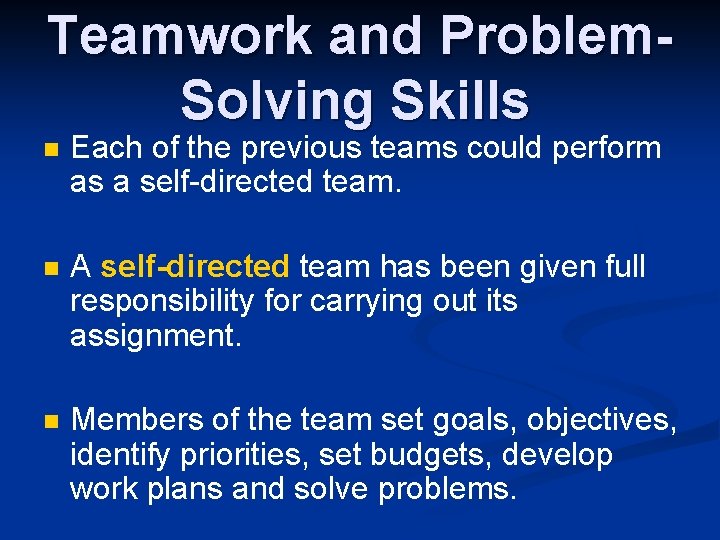 Teamwork and Problem-Solving Skills

Each of the previous teams could perform as a self-directed team.

A self-directed team has been given full responsibility for carrying out its assignment.

Members of the team set goals, objectives, identify priorities, set budgets, develop work plans and solve problems.